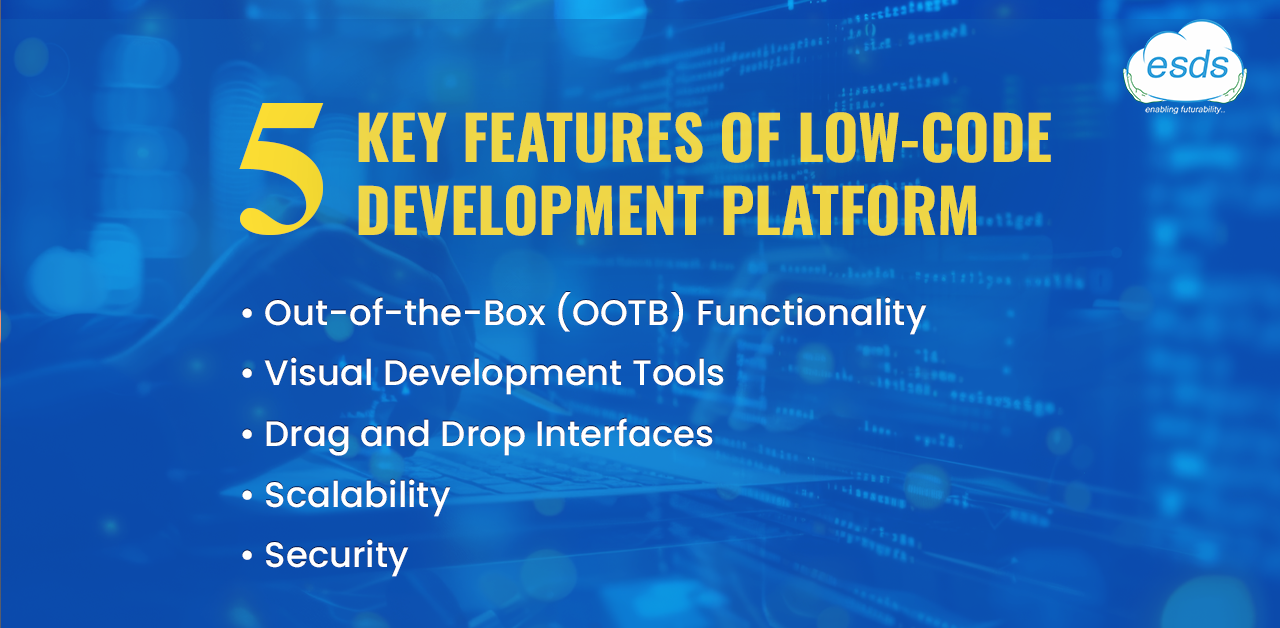 esds
enabling futurability...

5 KEY FEATURES OF LOW-CODE DEVELOPMENT PLATFORM

• Out-of-the-Box (OOTB) Functionality
• Visual Development Tools
• Drag and Drop Interfaces
• Scalability
• Security